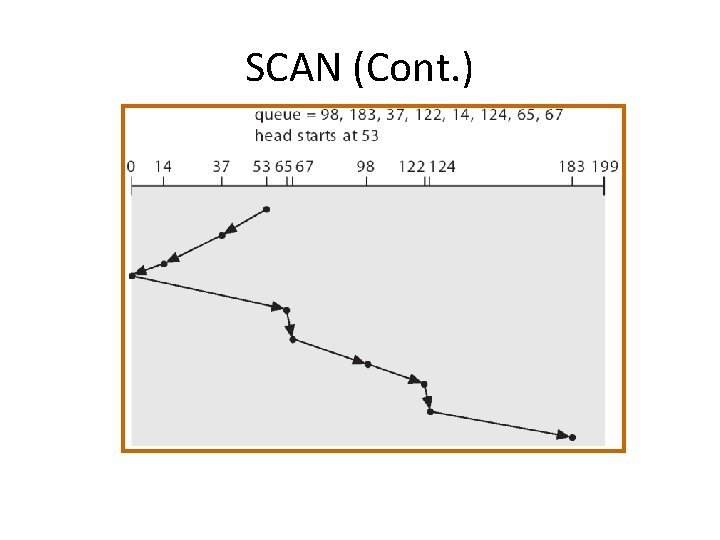 SCAN (Cont.)

queue = 98, 183, 37, 122, 14, 124, 65, 67
head starts at 53

0 14 37 53 65 67 98 122 124 183 199